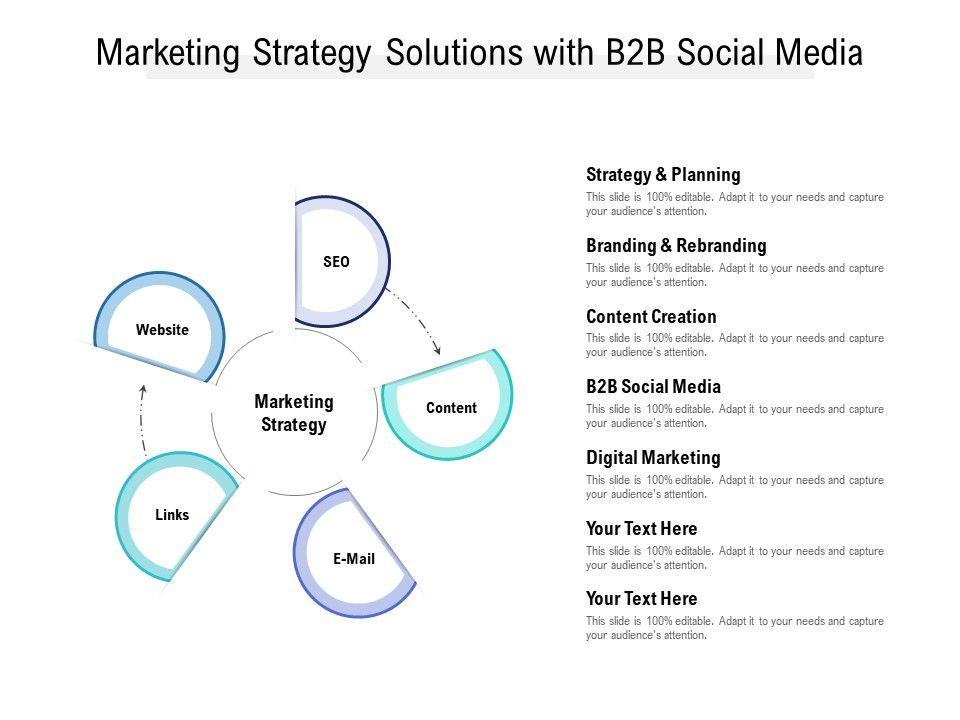 Marketing Strategy Solutions with B2B Social Media

SEO

Website

Marketing Strategy

Content

Links

E-Mail

Strategy & Planning
This slide is 100% editable. Adapt it to your needs and capture your audience's attention.

Branding & Rebranding
This slide is 100% editable. Adapt it to your needs and capture your audience's attention.

Content Creation
This slide is 100% editable. Adapt it to your needs and capture your audience's attention.

B2B Social Media
This slide is 100% editable. Adapt it to your needs and capture your audience's attention.

Digital Marketing
This slide is 100% editable. Adapt it to your needs and capture your audience's attention.

Your Text Here
This slide is 100% editable. Adapt it to your needs and capture your audience's attention.

Your Text Here
This slide is 100% editable. Adapt it to your needs and capture your audience's attention.